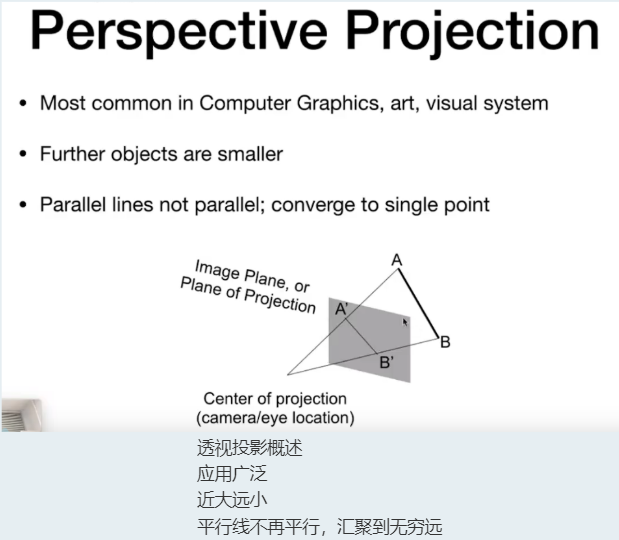 Perspective Projection

• Most common in Computer Graphics, art, visual system

• Further objects are smaller

• Parallel lines not parallel; converge to single point

Image Plane, or Plane of Projection

A

A'

B

B'

Center of projection (camera/eye location)

透视投影概述
应用广泛
近大远小
平行线不再平行，汇聚到无穷远